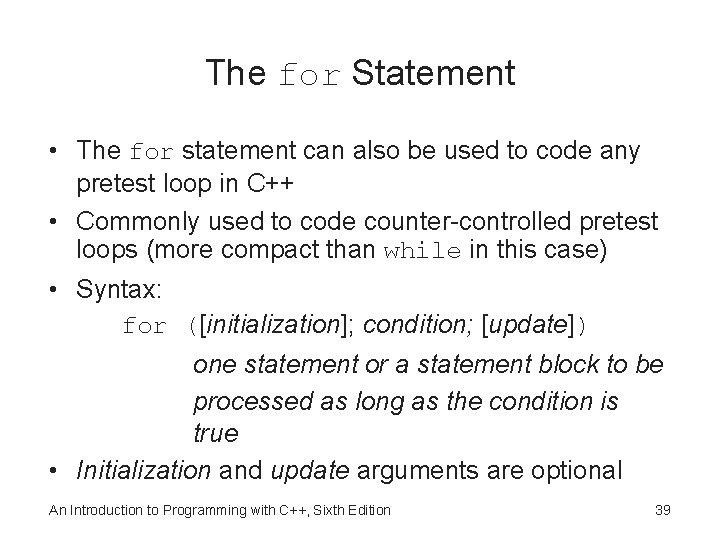 The for Statement

• The for statement can also be used to code any pretest loop in C++

• Commonly used to code counter-controlled pretest loops (more compact than while in this case)

• Syntax:

for ([initialization]; condition; [update])

one statement or a statement block to be processed as long as the condition is true

• Initialization and update arguments are optional

An Introduction to Programming with C++, Sixth Edition

39